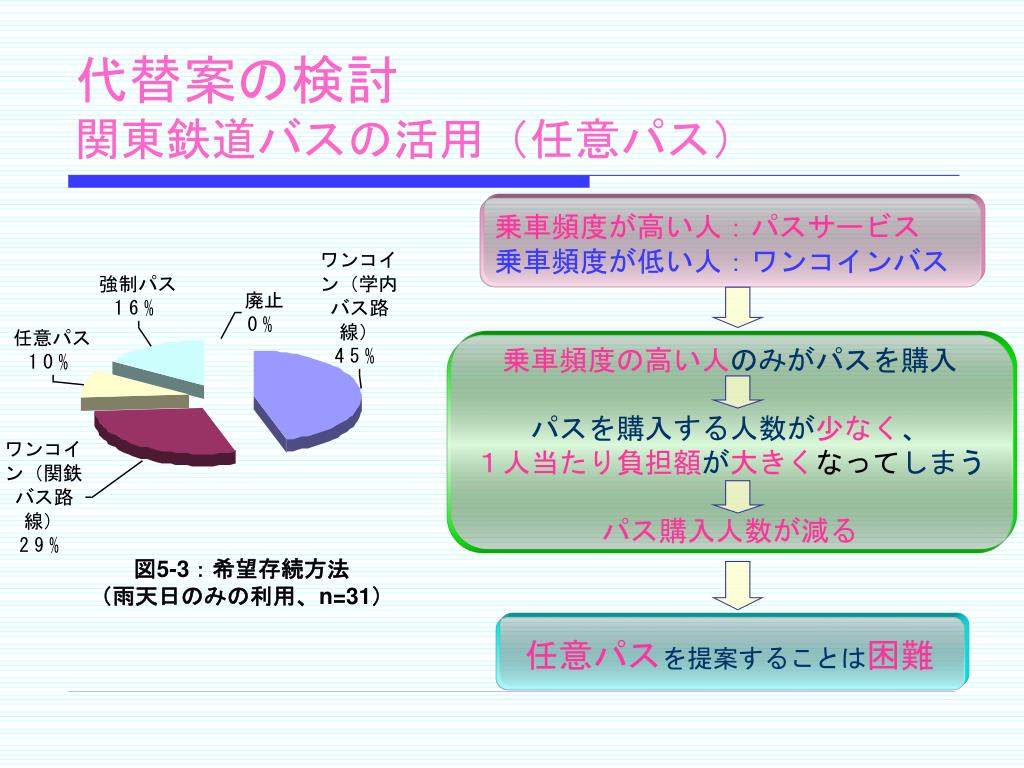 代替案の検討
関東鉄道バスの活用（任意パス）

強制パス
１６％

廃止
０％

ワンコイン（学内バス路線）
４５％

任意パス
１０％

ワンコイン（関鉄バス路線）
２９％

図5-3：希望存続方法
（雨天日のみの利用、n=31）

乗車頻度が高い人：パスサービス
乗車頻度が低い人：ワンコインバス

乗車頻度の高い人のみがパスを購入

パスを購入する人数が少なく、
１人当たり負担額が大きくなってしまう

パス購入人数が減る

任意パスを提案することは困難